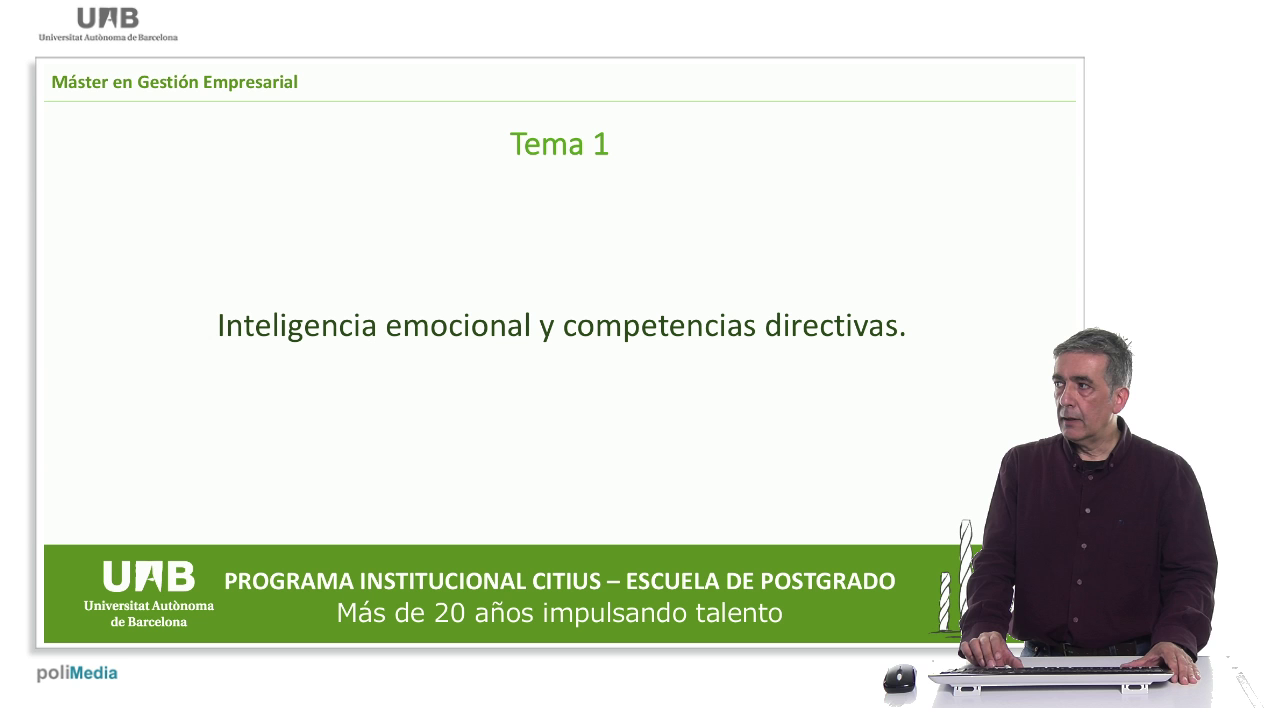 UAB
Universitat Autònoma de Barcelona

Máster en Gestión Empresarial

Tema 1

Inteligencia emocional y competencias directivas.

UAB
Universitat Autònoma de Barcelona

PROGRAMA INSTITUCIONAL CITIUS – ESCUELA DE POSTGRADO
Más de 20 años impulsando talento

poliMedia